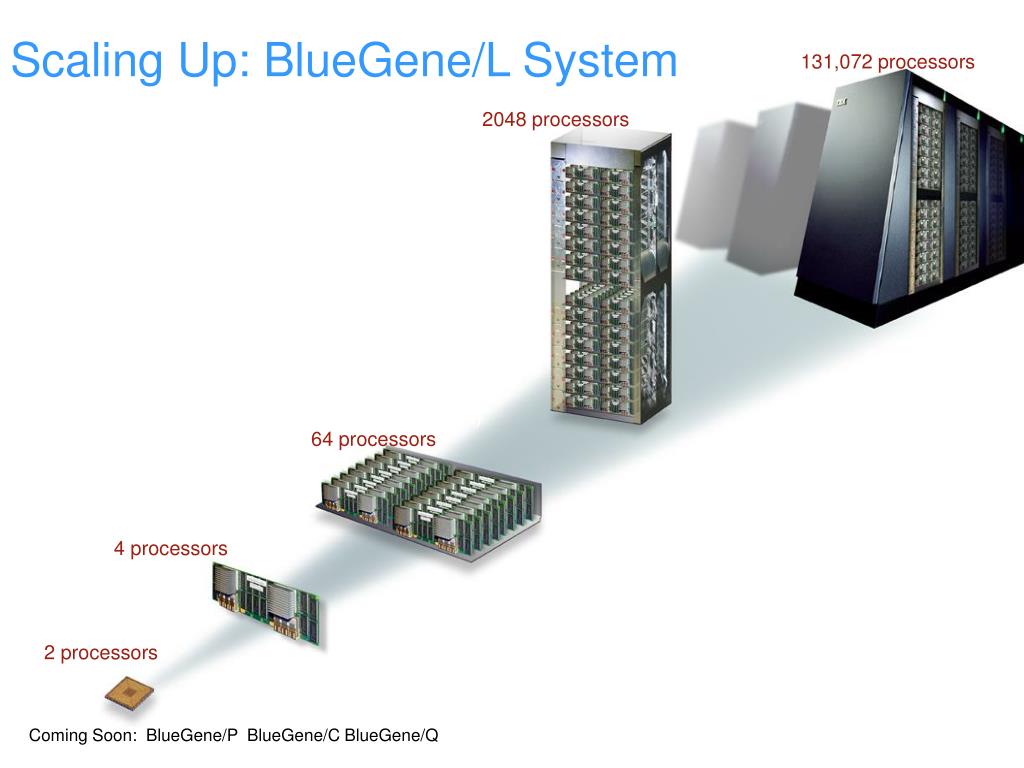 Scaling Up: BlueGene/L System

131,072 processors

2048 processors

64 processors

4 processors

2 processors

Coming Soon: BlueGene/P BlueGene/C BlueGene/Q